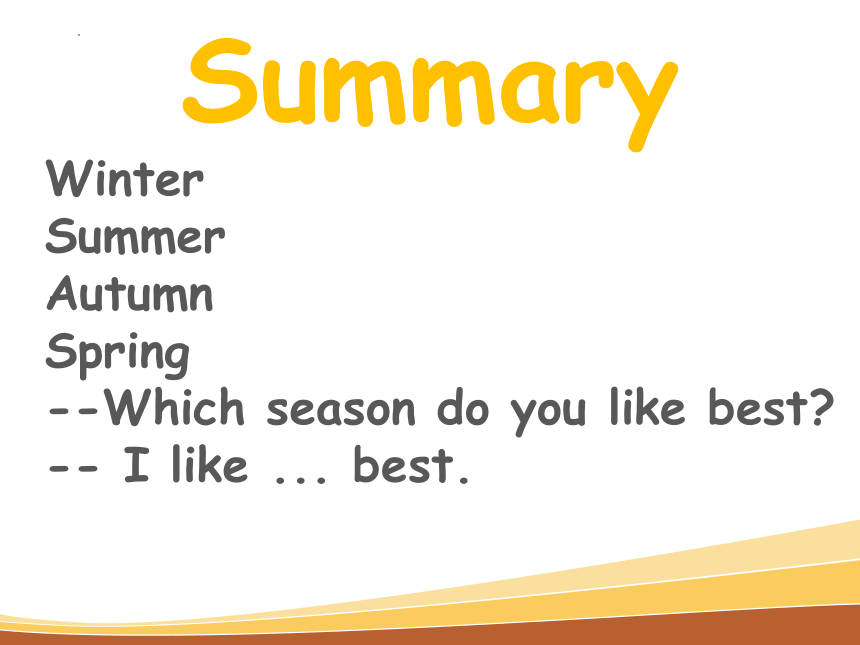 Summary

Winter
Summer
Autumn
Spring
--Which season do you like best?
-- I like ... best.